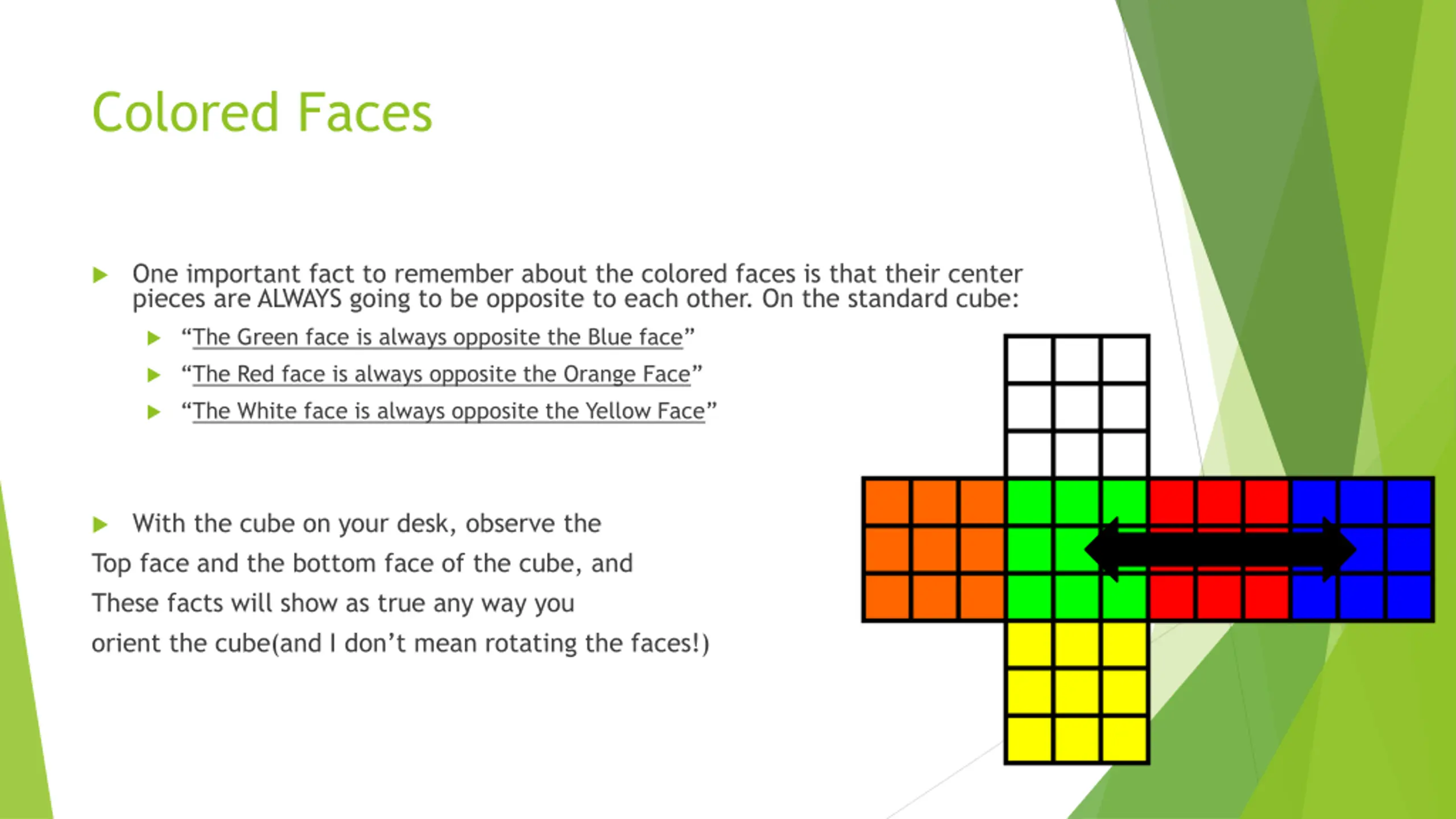 Colored Faces

One important fact to remember about the colored faces is that their center pieces are ALWAYS going to be opposite to each other. On the standard cube:

“The Green face is always opposite the Blue face”

“The Red face is always opposite the Orange Face”

“The White face is always opposite the Yellow Face”

With the cube on your desk, observe the Top face and the bottom face of the cube, and These facts will show as true any way you orient the cube(and I don’t mean rotating the faces!)